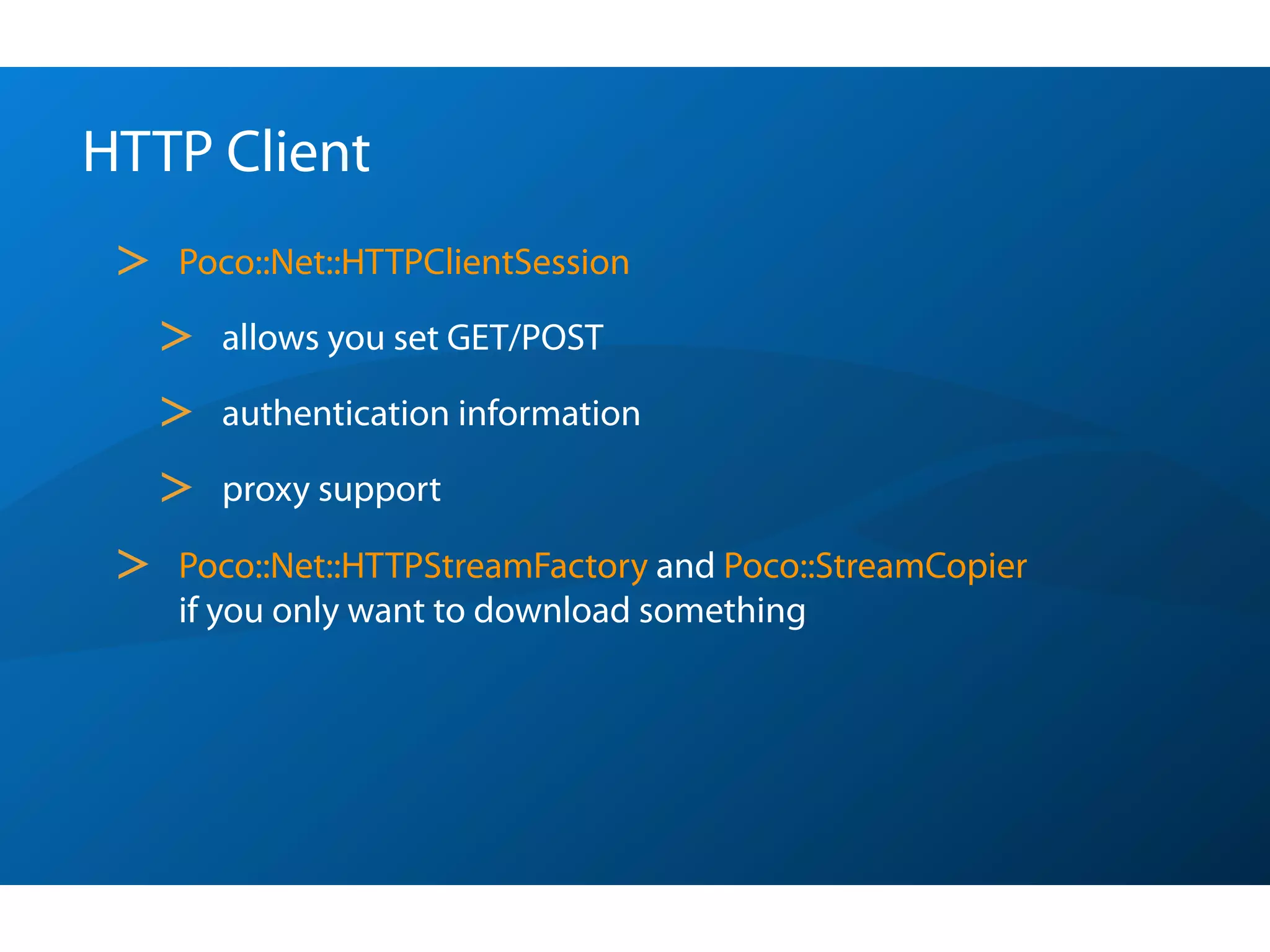 HTTP Client

> Poco::Net::HTTPClientSession

> allows you set GET/POST

> authentication information

> proxy support

> Poco::Net::HTTPStreamFactory and Poco::StreamCopier if you only want to download something